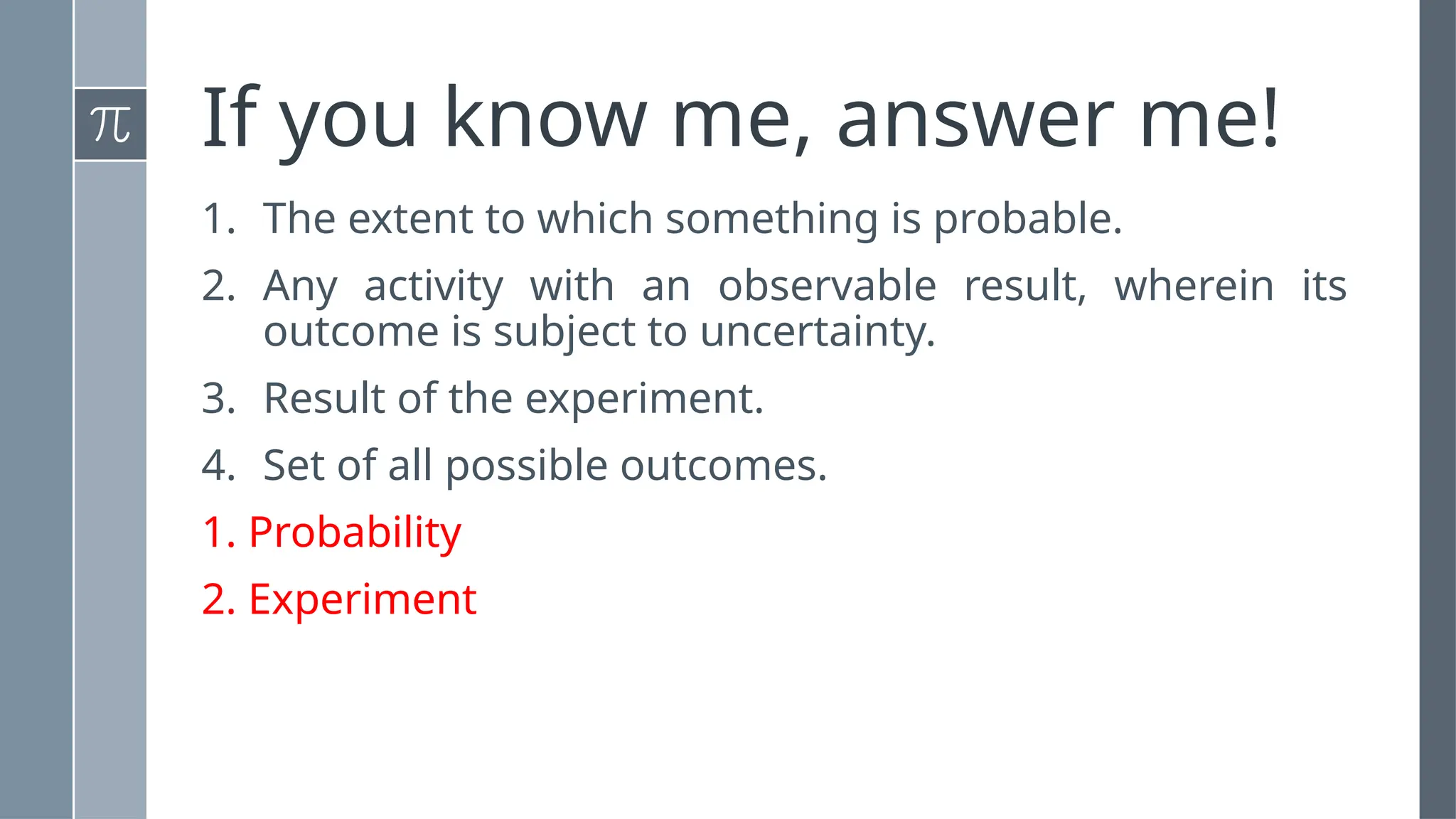 $\pi$

If you know me, answer me!

1. The extent to which something is probable.
2. Any activity with an observable result, wherein its outcome is subject to uncertainty.
3. Result of the experiment.
4. Set of all possible outcomes.

1. Probability
2. Experiment